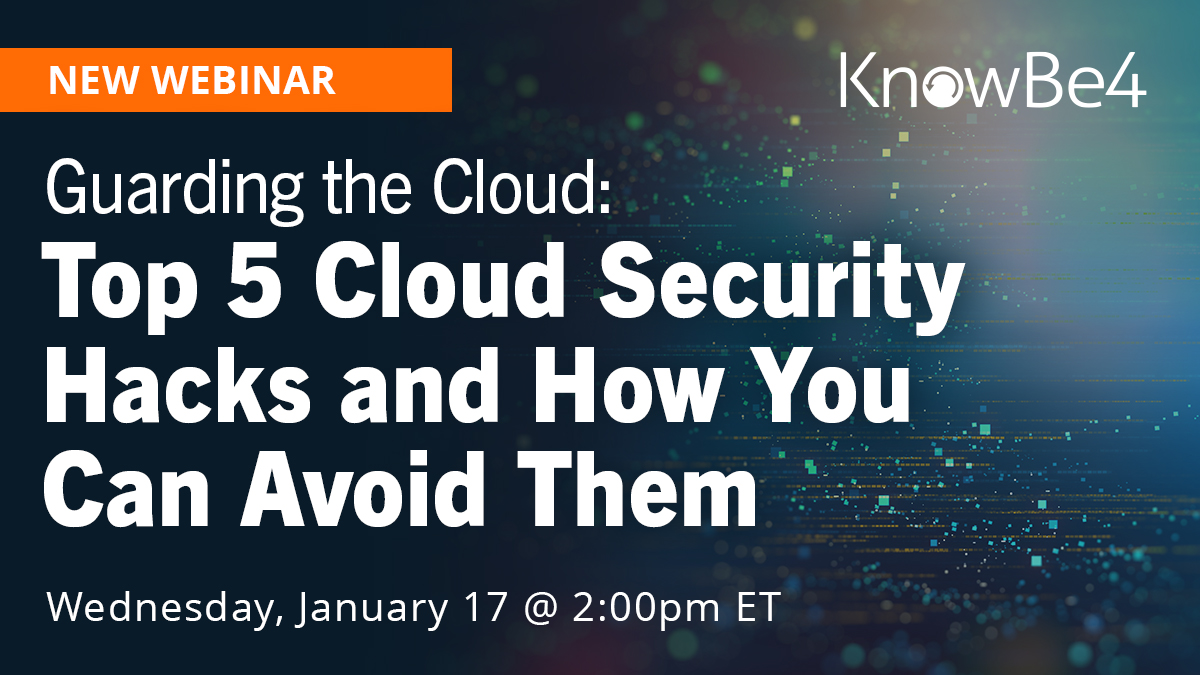 NEW WEBINAR

KnowBe4

Guarding the Cloud:
Top 5 Cloud Security Hacks and How You Can Avoid Them

Wednesday, January 17 @ 2:00pm ET